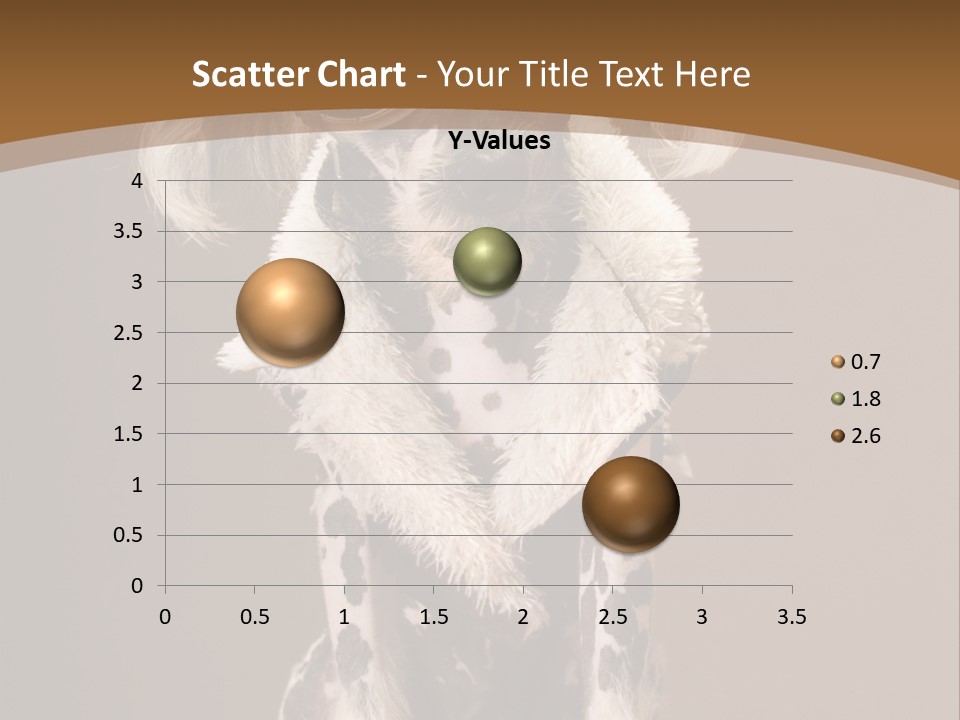 Scatter Chart - Your Title Text Here

Y-Values

4
3.5
3
2.5
2
1.5
1
0.5
0

0 0.5 1 1.5 2 2.5 3 3.5

0.7
1.8
2.6